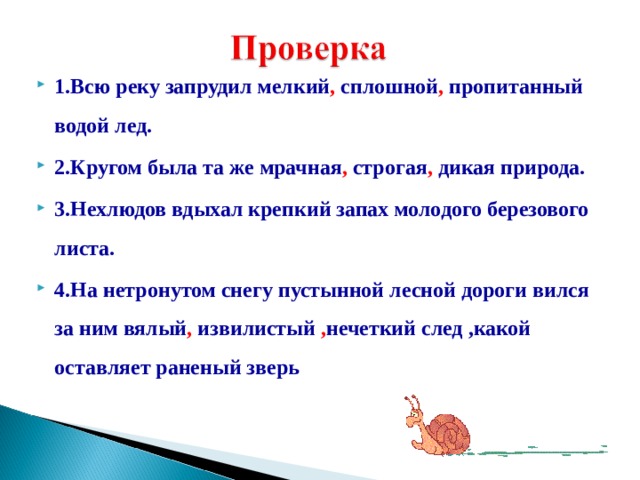 Проверка

1.Всю реку запрудил мелкий, сплошной, пропитанный водой лед.

2.Кругом была та же мрачная, строгая, дикая природа.

3.Нехлюдов вдыхал крепкий запах молодого березового листа.

4.На нетронутом снегу пустынной лесной дороги вился за ним вялый, извилистый ,нечеткий след ,какой оставляет раненый зверь